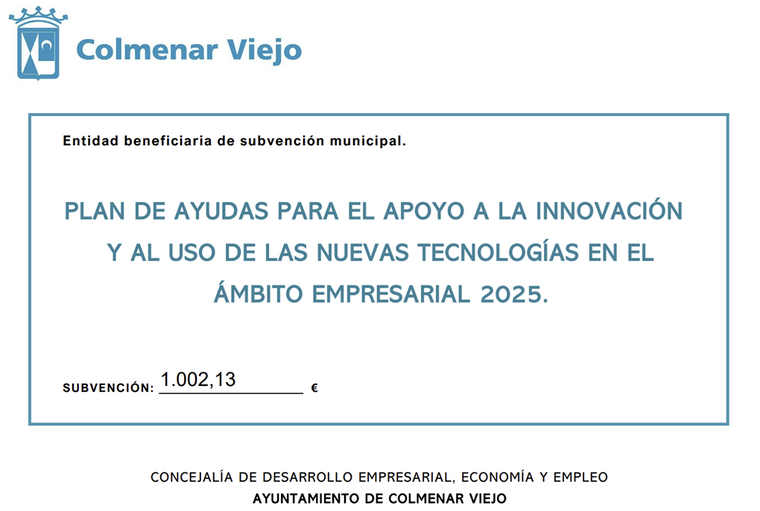 Colmenar Viejo

Entidad beneficiaria de subvención municipal.

PLAN DE AYUDAS PARA EL APOYO A LA INNOVACIÓN Y AL USO DE LAS NUEVAS TECNOLOGÍAS EN EL ÁMBITO EMPRESARIAL 2025.

SUBVENCIÓN: 1.002,13 €

CONCEJALÍA DE DESARROLLO EMPRESARIAL, ECONOMÍA Y EMPLEO
AYUNTAMIENTO DE COLMENAR VIEJO